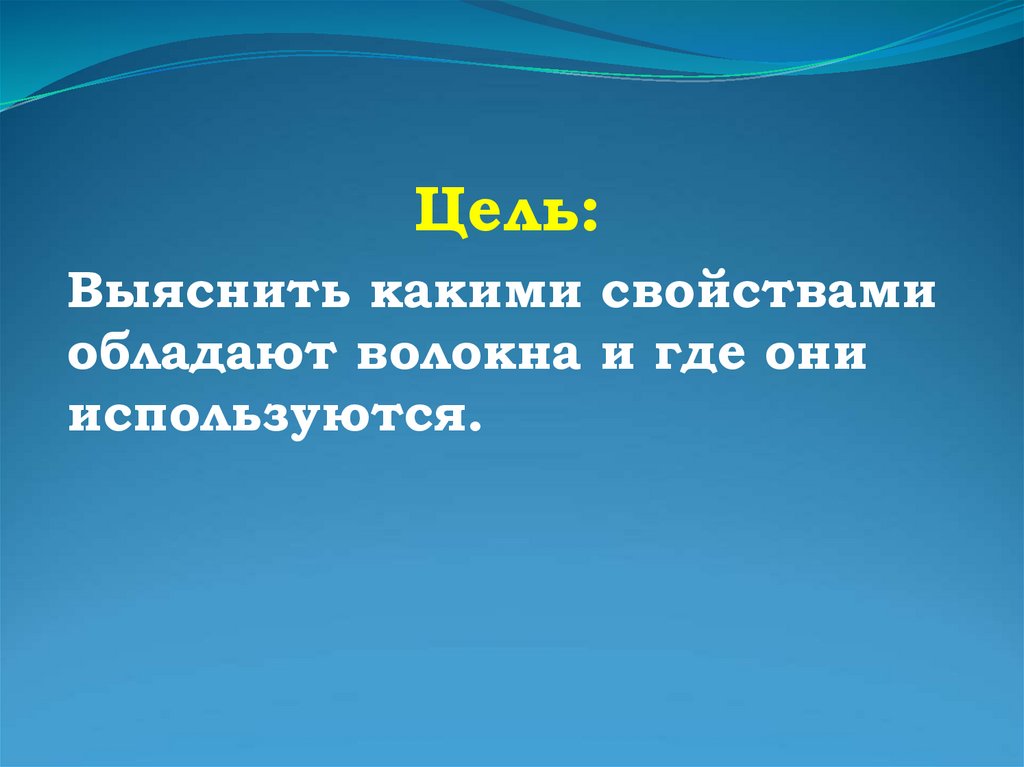 Цель:

Выяснить какими свойствами обладают волокна и где они используются.